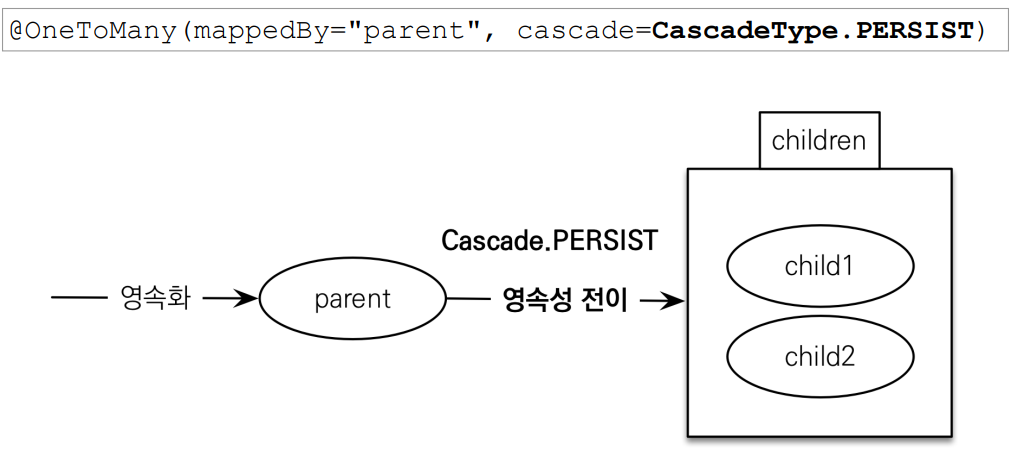 @OneToMany(mappedBy="parent", cascade=CascadeType.PERSIST)

children

Cascade.PERSIST

영속화

parent

영속성 전이

child1

child2